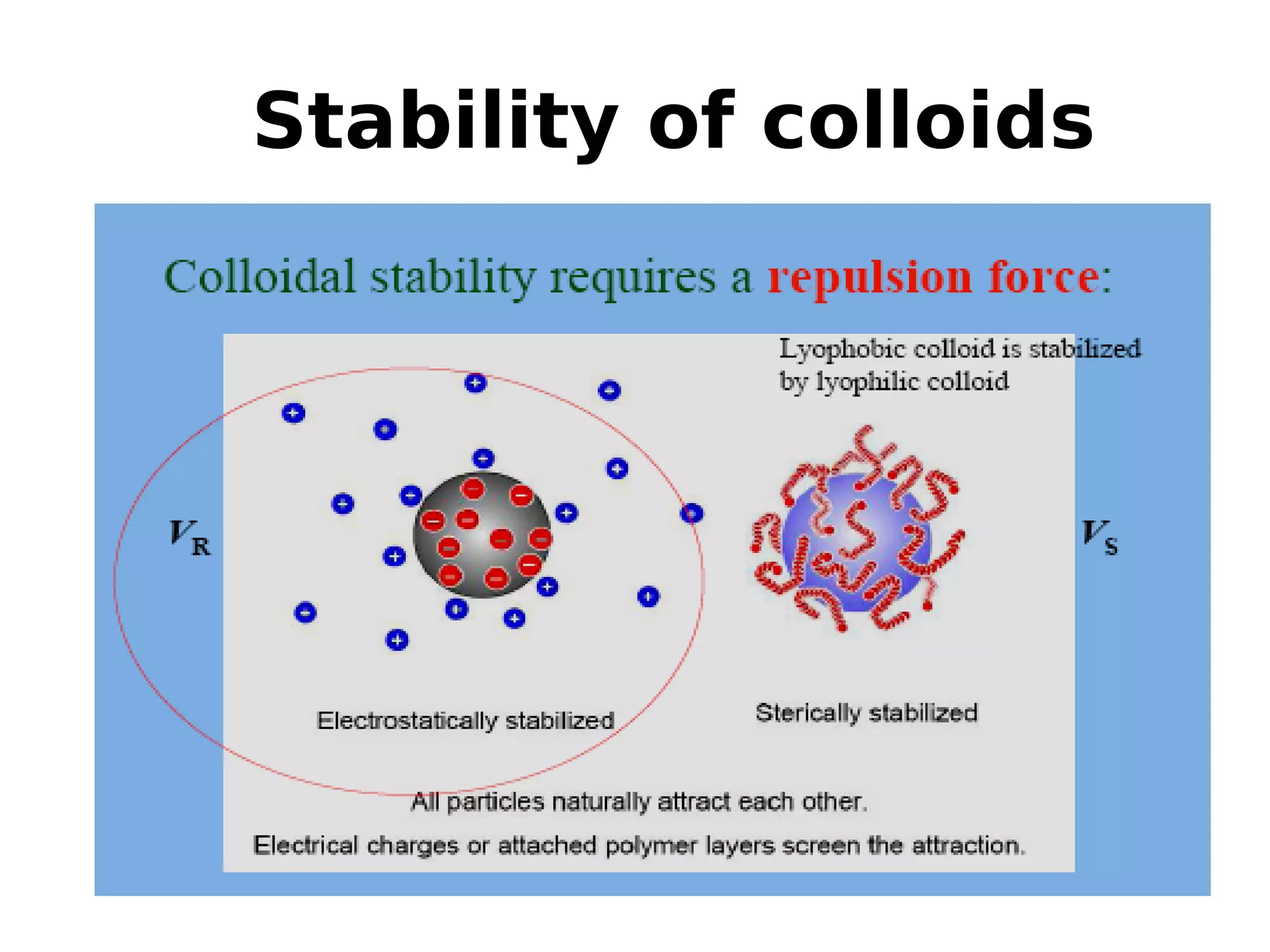 Stability of colloids

Colloidal stability requires a repulsion force:

Lyophobic colloid is stabilized by lyophilic colloid

$V_R$

$V_S$

Electrostatically stabilized

Sterically stabilized

All particles naturally attract each other.

Electrical charges or attached polymer layers screen the attraction.